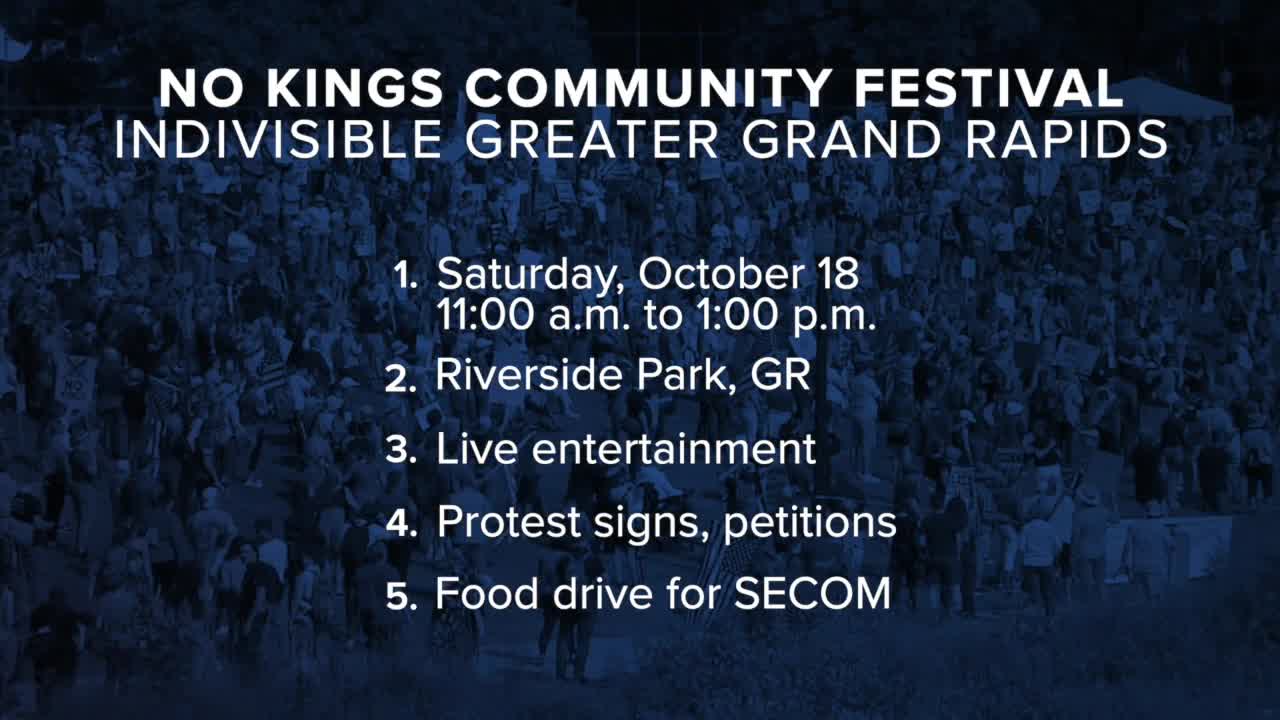 NO KINGS COMMUNITY FESTIVAL
INDIVISIBLE GREATER GRAND RAPIDS

1. Saturday, October 18
11:00 a.m. to 1:00 p.m.

2. Riverside Park, GR

3. Live entertainment

4. Protest signs, petitions

5. Food drive for SECOM